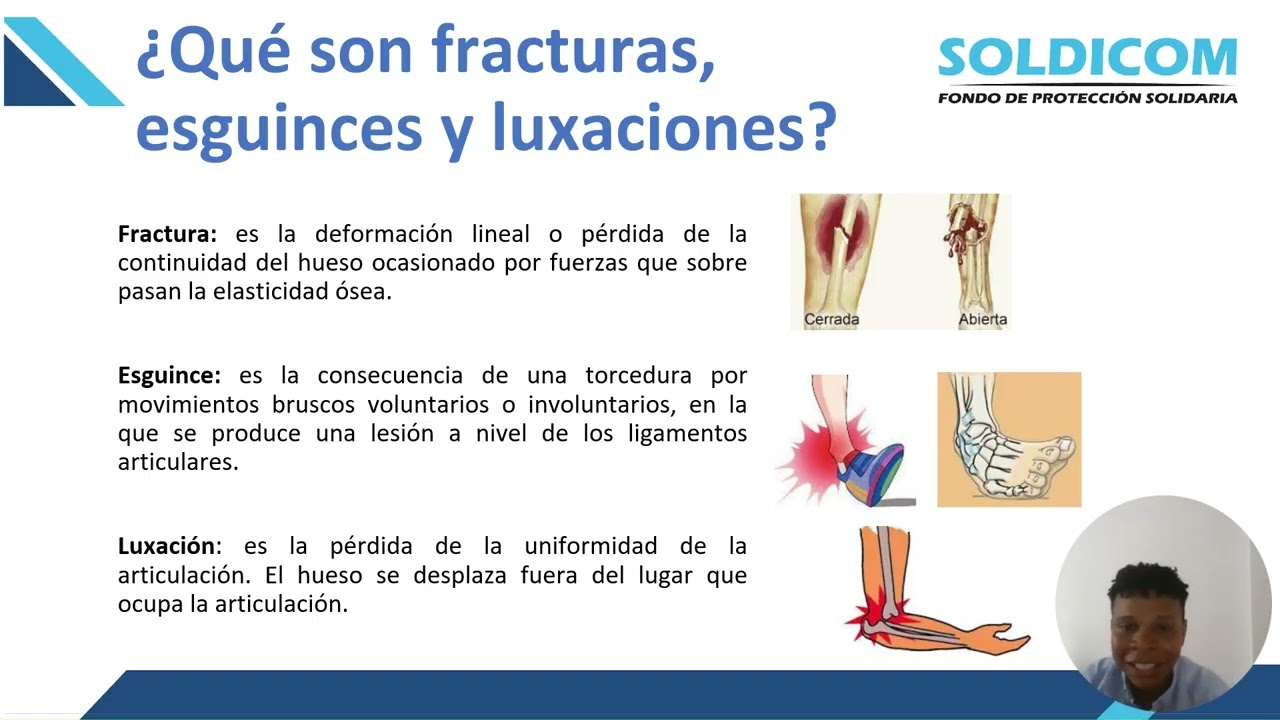 ¿Qué son fracturas, esguinces y luxaciones?

SOLDICOM
FONDO DE PROTECCIÓN SOLIDARIA

**Fractura:** es la deformación lineal o pérdida de la continuidad del hueso ocasionado por fuerzas que sobre pasan la elasticidad ósea.

Cerrada
Abierta

**Esguince:** es la consecuencia de una torcedura por movimientos bruscos voluntarios o involuntarios, en la que se produce una lesión a nivel de los ligamentos articulares.

**Luxación**: es la pérdida de la uniformidad de la articulación. El hueso se desplaza fuera del lugar que ocupa la articulación.